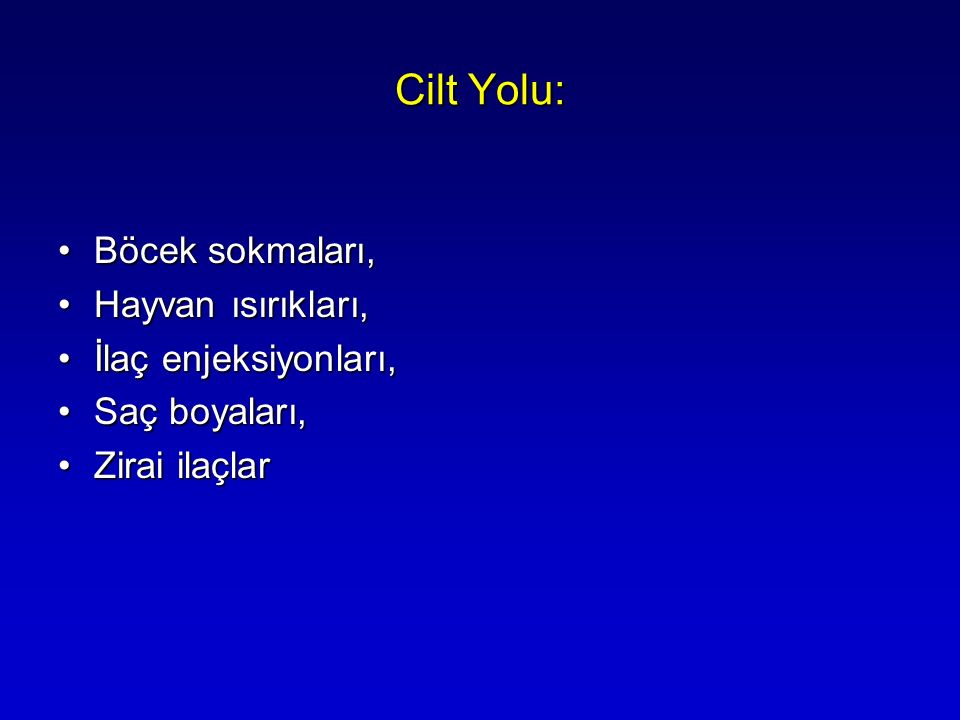 Cilt Yolu:

• Böcek sokmaları,
• Hayvan ısırıkları,
• İlaç enjeksiyonları,
• Saç boyaları,
• Zirai ilaçlar